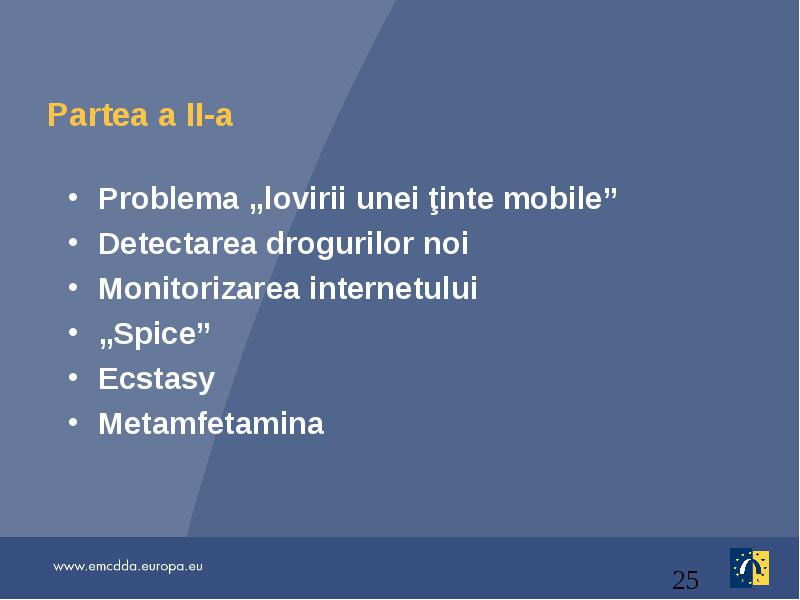 Partea a II-a

• Problema „lovirii unei ţinte mobile”
• Detectarea drogurilor noi
• Monitorizarea internetului
• „Spice”
• Ecstasy
• Metamfetamina

www.emcdda.europa.eu

25